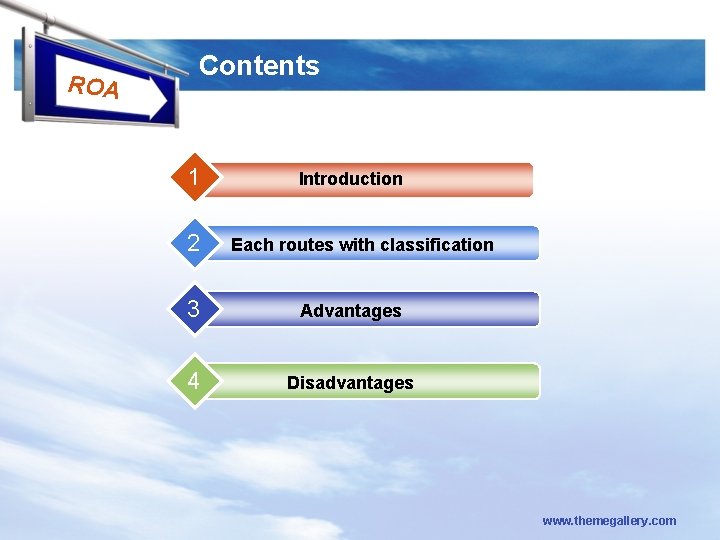 ROA

Contents

1 Introduction

2 Each routes with classification

3 Advantages

4 Disadvantages

www.themegallery.com